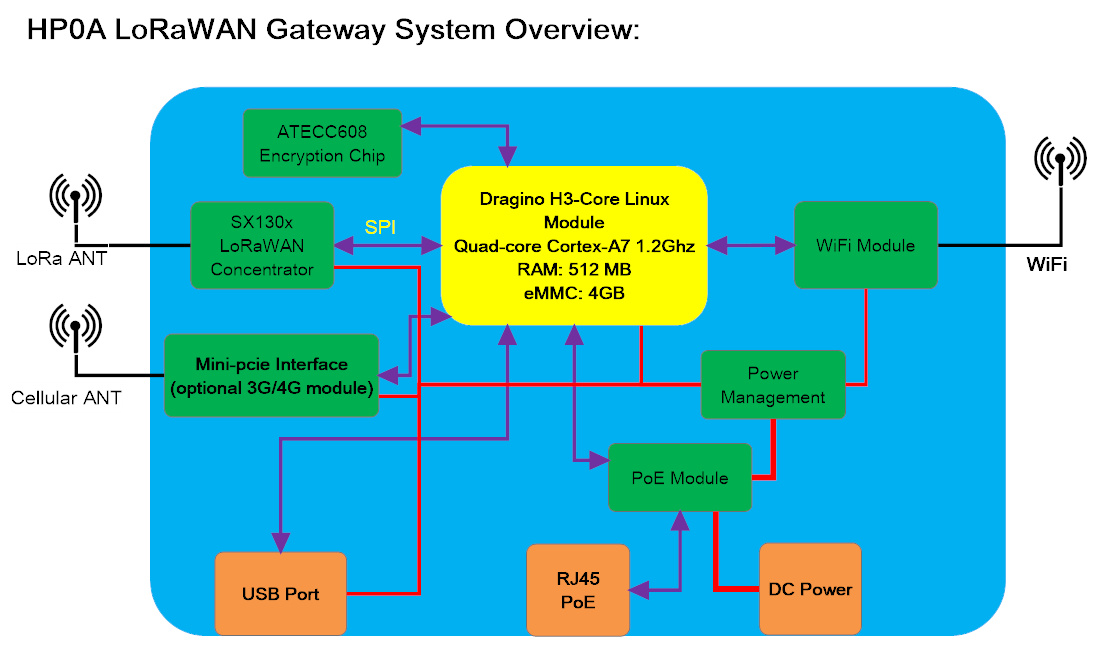 HP0A LoRaWAN Gateway System Overview:

ATECC608
Encryption Chip

LoRa ANT

SX130x
LoRaWAN
Concentrator

SPI

Dragino H3-Core Linux
Module
Quad-core Cortex-A7 1.2Ghz
RAM: 512 MB
eMMC: 4GB

WiFi Module

WiFi

Cellular ANT

Mini-pcie Interface
(optional 3G/4G module)

Power
Management

PoE Module

USB Port

RJ45
PoE

DC Power